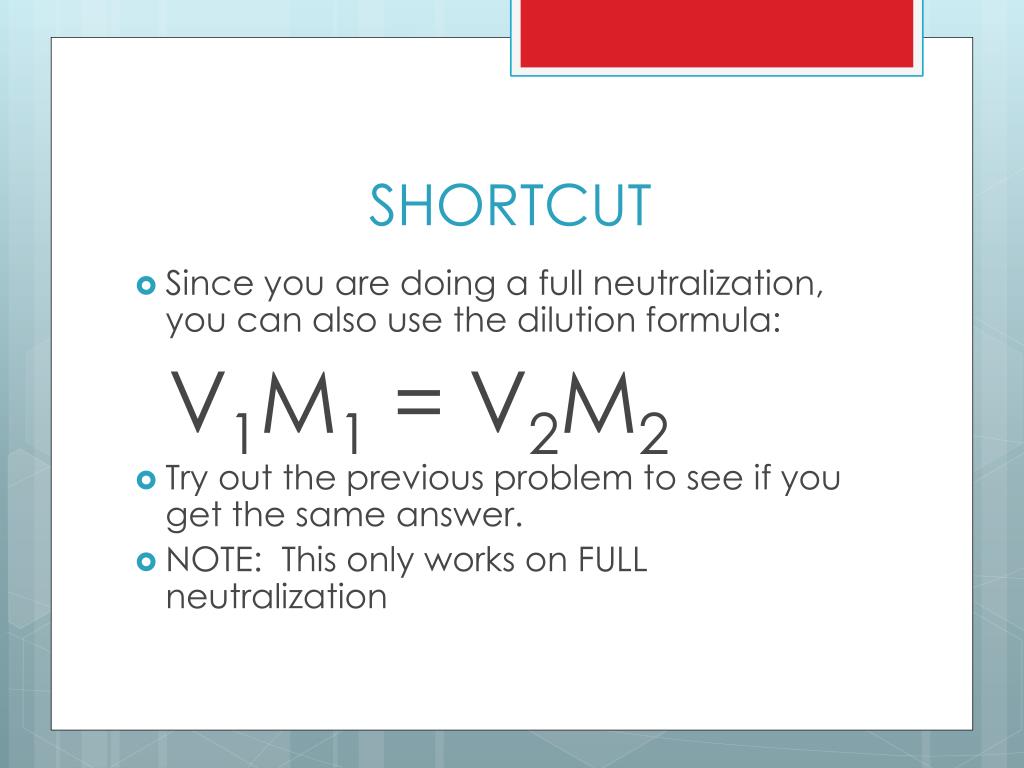 SHORTCUT

Since you are doing a full neutralization, you can also use the dilution formula:

$V_1M_1 = V_2M_2$

Try out the previous problem to see if you get the same answer.

NOTE: This only works on FULL neutralization